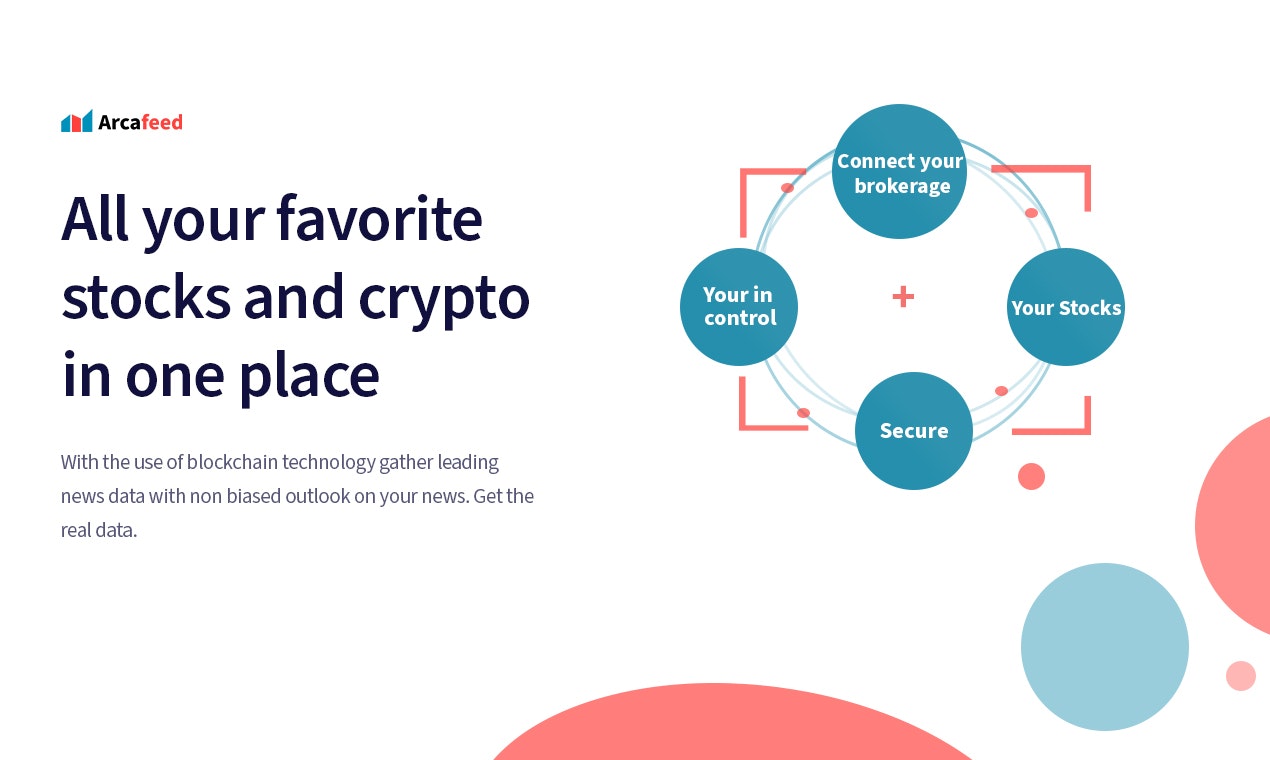 Arcafeed

All your favorite stocks and crypto in one place

With the use of blockchain technology gather leading news data with non biased outlook on your news. Get the real data.

Connect your brokerage

Your in control

+

Your Stocks

Secure